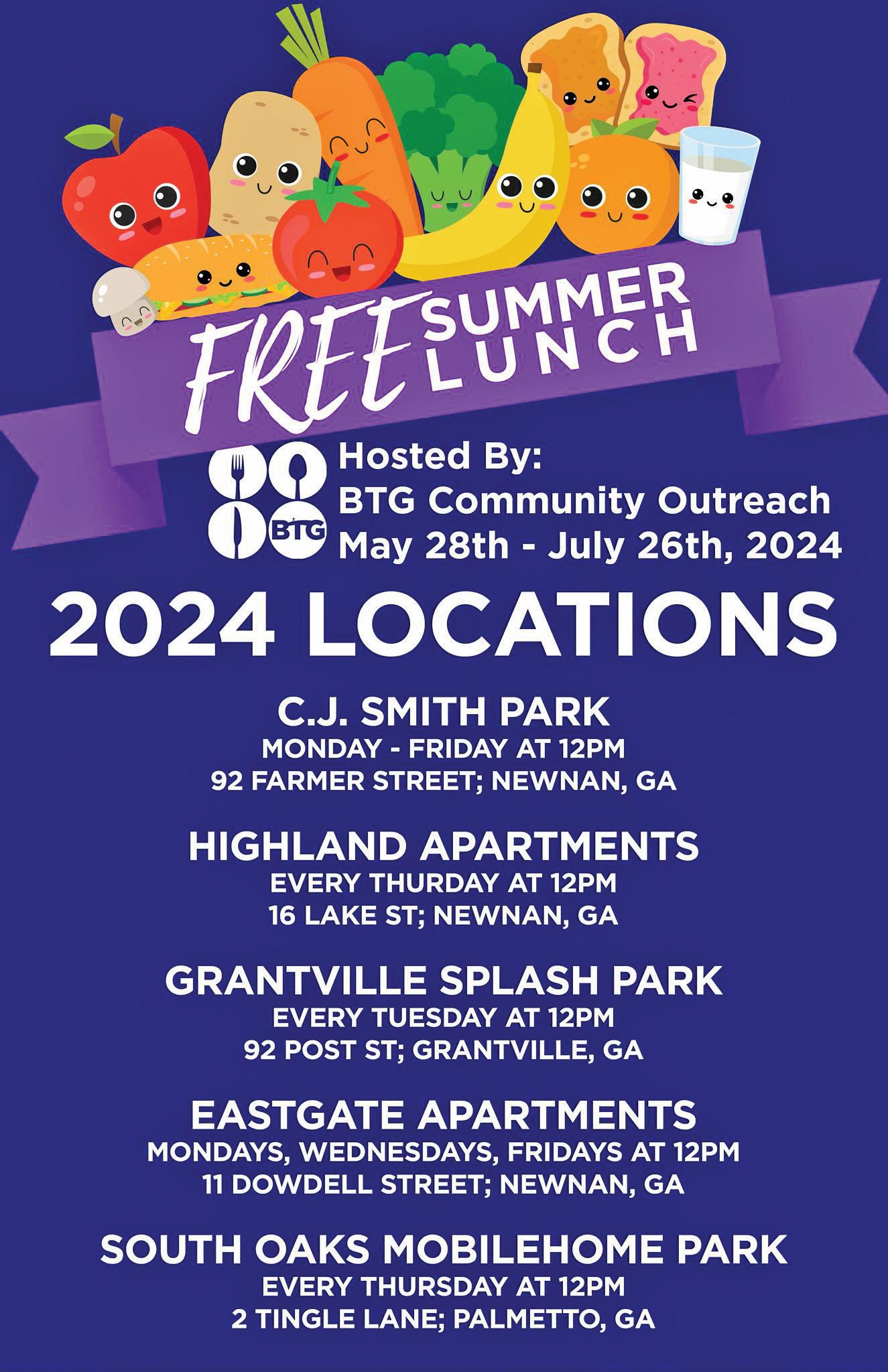 FREE SUMMER LUNCH

BTG

Hosted By:
BTG Community Outreach
May 28th - July 26th, 2024

2024 LOCATIONS

C.J. SMITH PARK
MONDAY - FRIDAY AT 12PM
92 FARMER STREET; NEWNAN, GA

HIGHLAND APARTMENTS
EVERY THURDAY AT 12PM
16 LAKE ST; NEWNAN, GA

GRANTVILLE SPLASH PARK
EVERY TUESDAY AT 12PM
92 POST ST; GRANTVILLE, GA

EASTGATE APARTMENTS
MONDAYS, WEDNESDAYS, FRIDAYS AT 12PM
11 DOWDELL STREET; NEWNAN, GA

SOUTH OAKS MOBILEHOME PARK
EVERY THURSDAY AT 12PM
2 TINGLE LANE; PALMETTO, GA